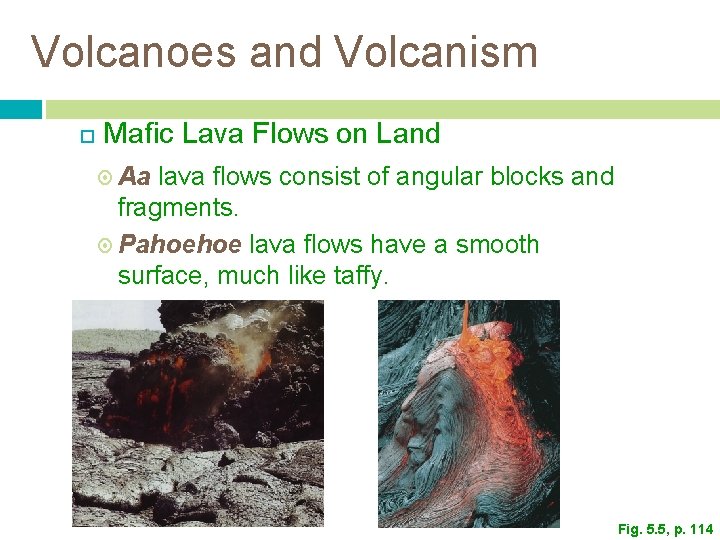 Volcanoes and Volcanism

Mafic Lava Flows on Land

Aa lava flows consist of angular blocks and fragments.

Pahoehoe lava flows have a smooth surface, much like taffy.

Fig. 5.5, p. 114